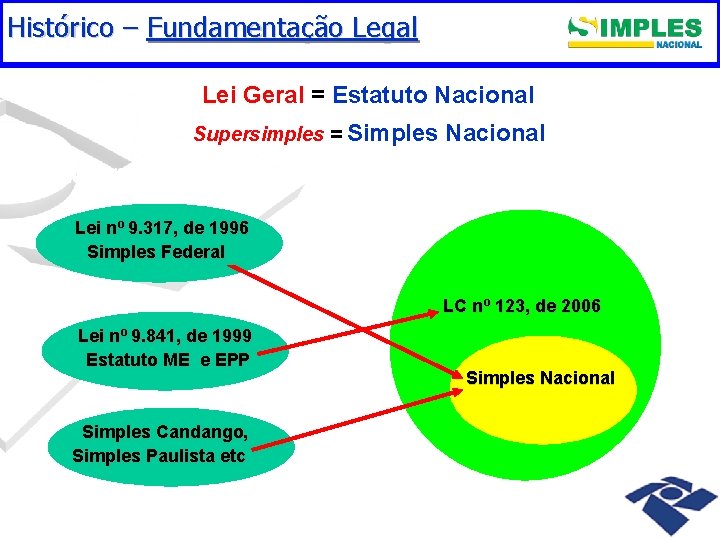 Histórico – Fundamentação Legal

SIMPLES NACIONAL

Lei Geral = Estatuto Nacional

Supersimples = Simples Nacional

Lei nº 9.317, de 1996
Simples Federal

Lei nº 9.841, de 1999
Estatuto ME e EPP

Simples Candango,
Simples Paulista etc

LC nº 123, de 2006

Simples Nacional